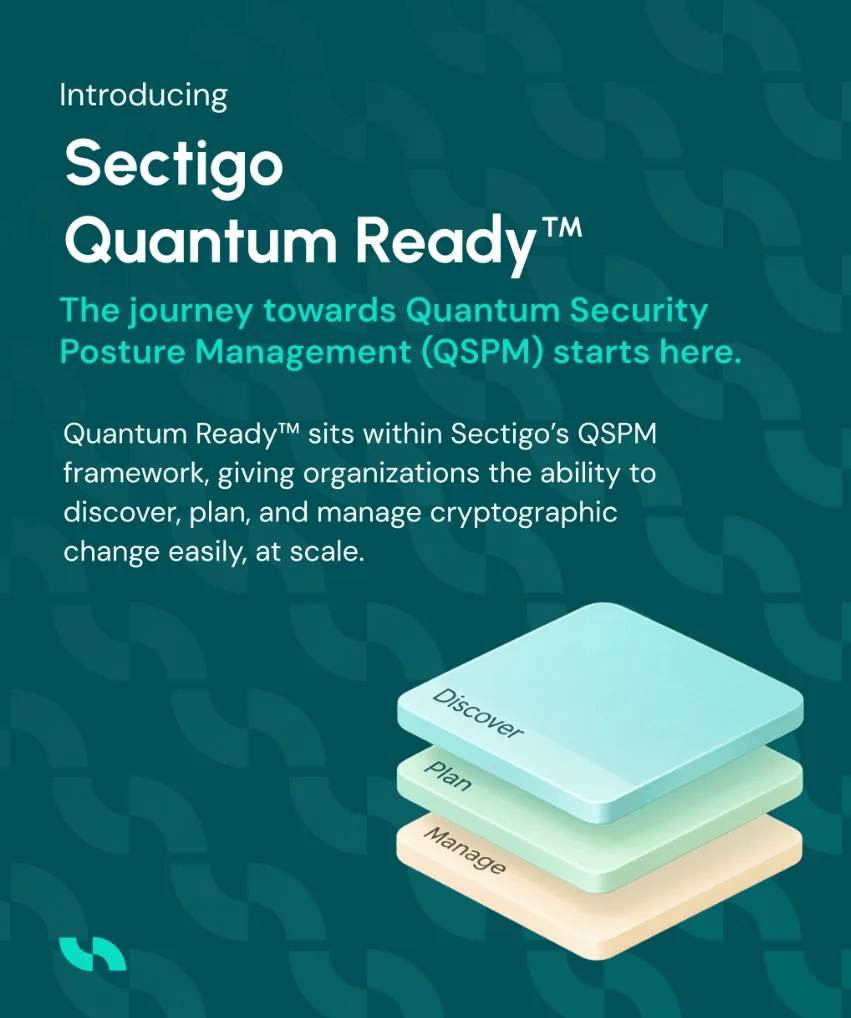 Introducing

Sectigo Quantum Ready™

The journey towards Quantum Security Posture Management (QSPM) starts here.

Quantum Ready™ sits within Sectigo's QSPM framework, giving organizations the ability to discover, plan, and manage cryptographic change easily, at scale.

Discover

Plan

Manage